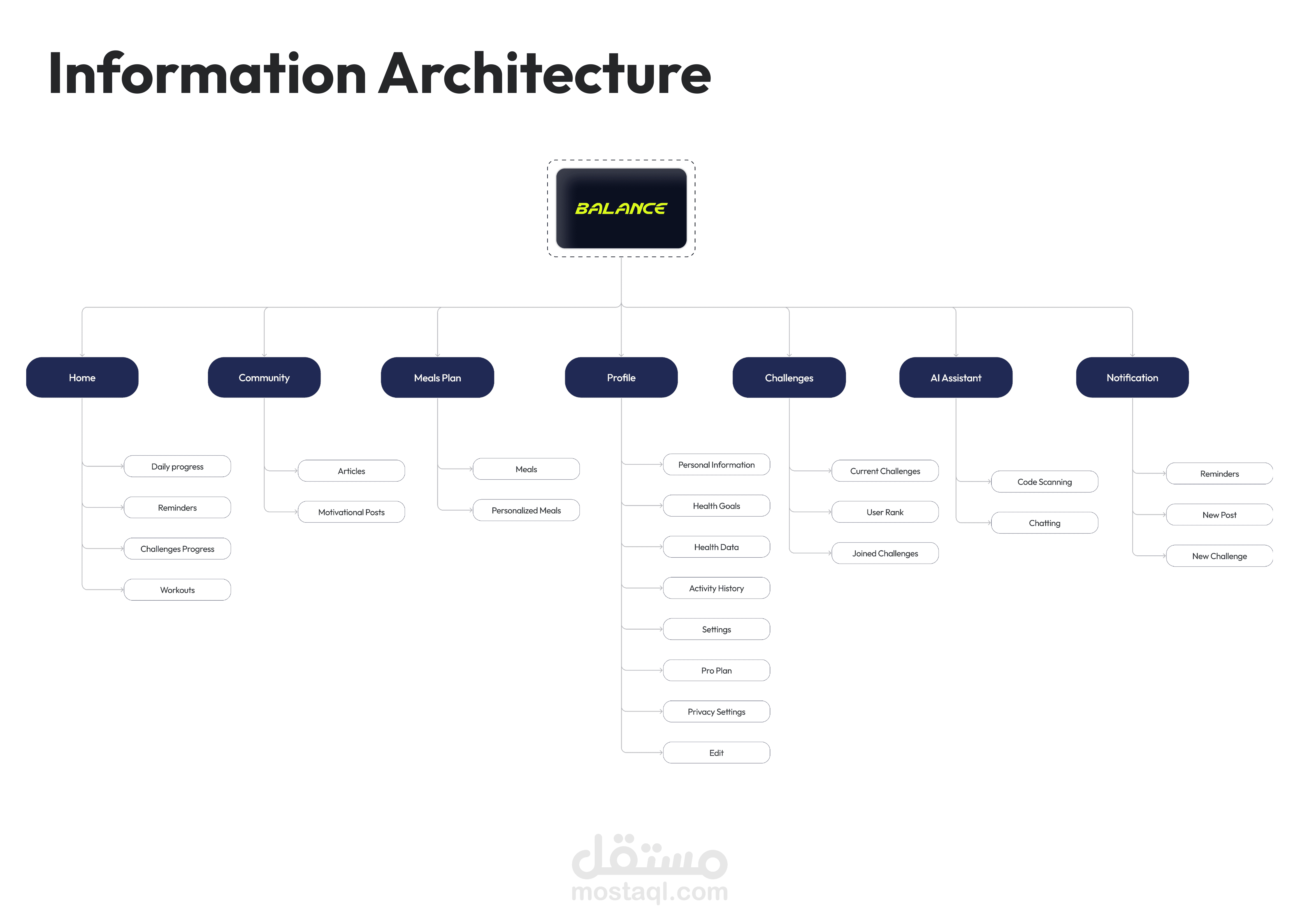 Information Architecture

BALANCE

Home

Daily progress

Reminders

Challenges Progress

Workouts

Community

Articles

Motivational Posts

Meals Plan

Meals

Personalized Meals

Profile

Personal Information

Health Goals

Health Data

Activity History

Settings

Pro Plan

Privacy Settings

Edit

Challenges

Current Challenges

User Rank

Joined Challenges

AI Assistant

Code Scanning

Chatting

Notification

Reminders

New Post

New Challenge

مستقل
mostaql.com